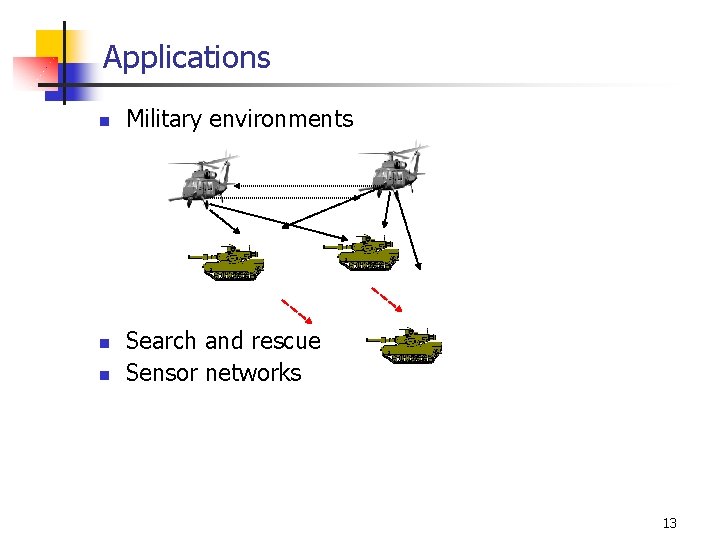 Applications

- Military environments

- Search and rescue
- Sensor networks

13